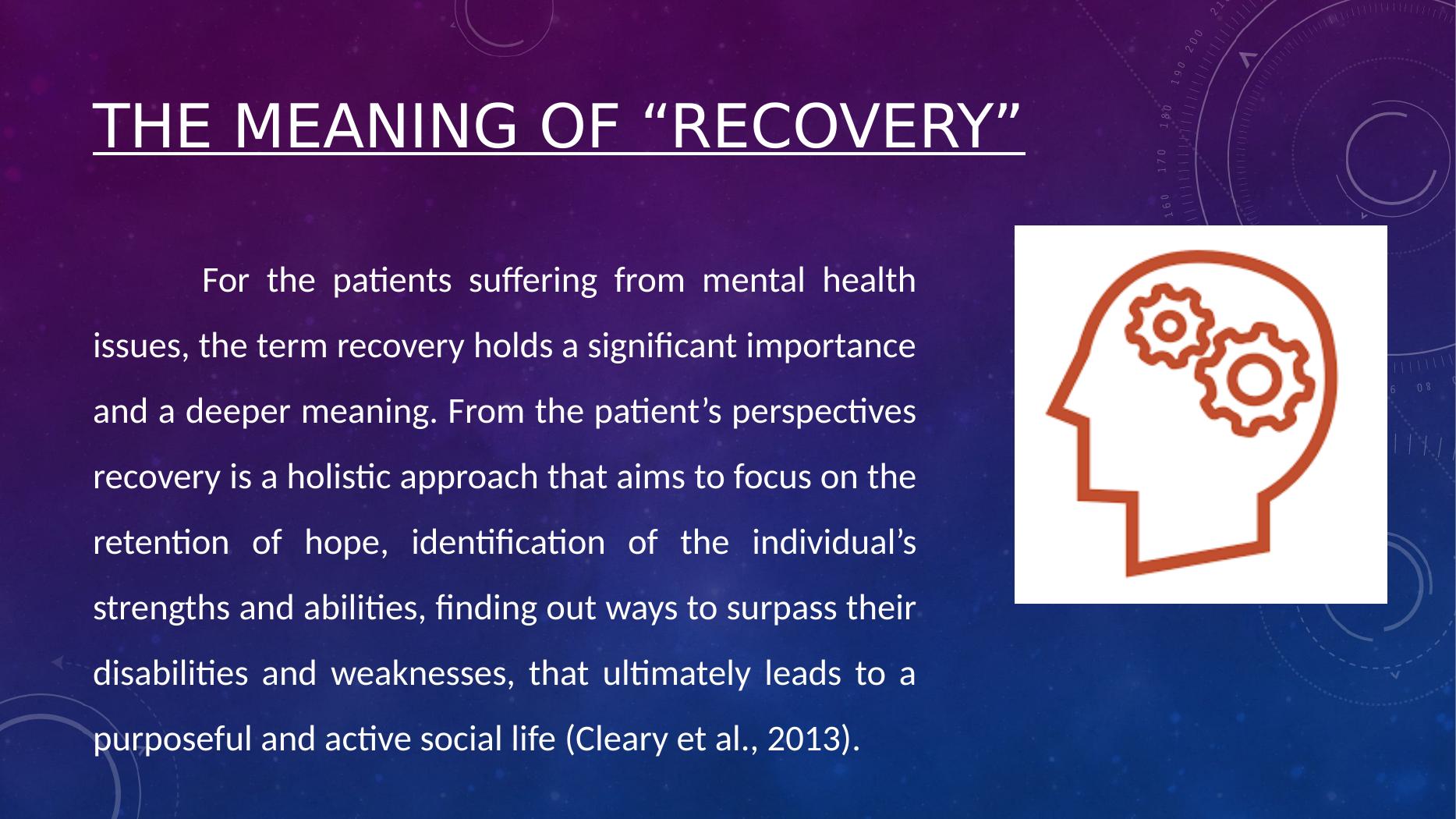 THE MEANING OF “RECOVERY”

For the patients suffering from mental health issues, the term recovery holds a significant importance and a deeper meaning. From the patient’s perspectives recovery is a holistic approach that aims to focus on the retention of hope, identification of the individual’s strengths and abilities, finding out ways to surpass their disabilities and weaknesses, that ultimately leads to a purposeful and active social life (Cleary et al., 2013).